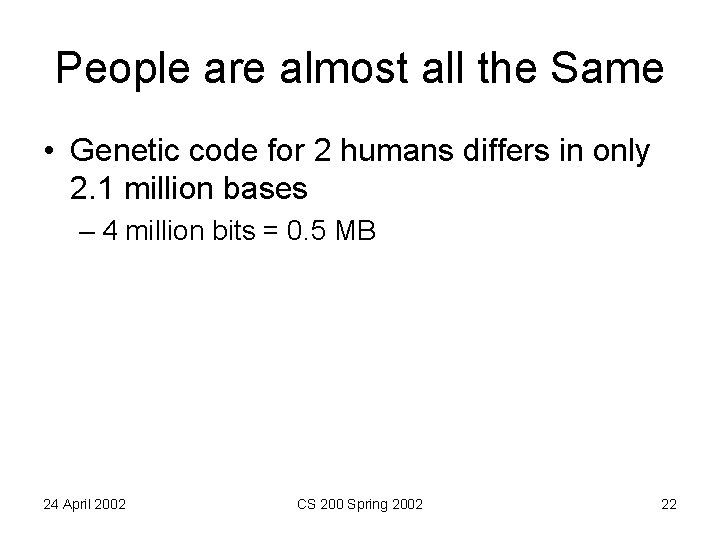 People are almost all the Same

• Genetic code for 2 humans differs in only 2.1 million bases
– 4 million bits = 0.5 MB

24 April 2002

CS 200 Spring 2002

22